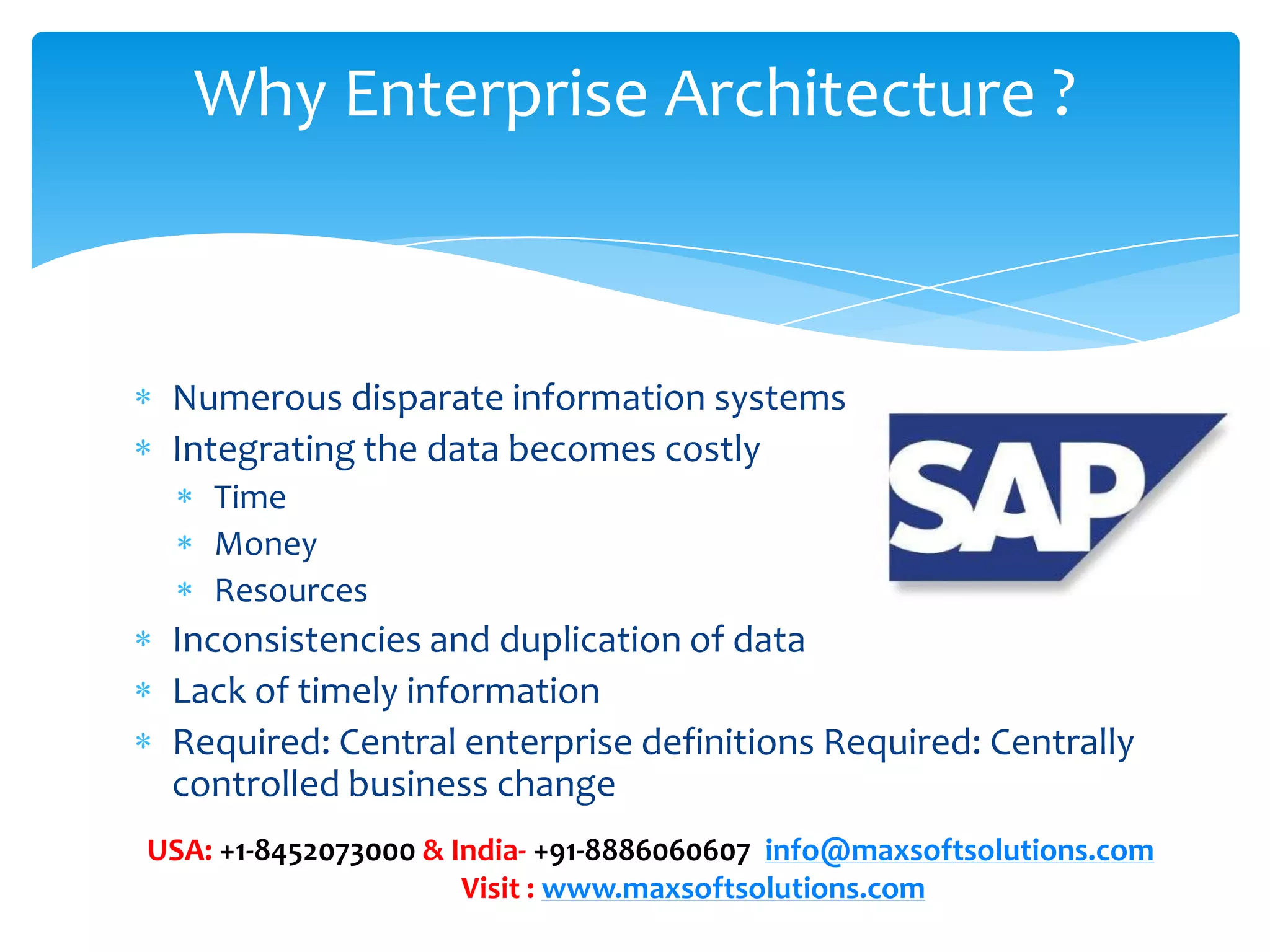 Why Enterprise Architecture ?

* Numerous disparate information systems
* Integrating the data becomes costly
 * Time
 * Money
 * Resources
* Inconsistencies and duplication of data
* Lack of timely information
* Required: Central enterprise definitions Required: Centrally controlled business change

SAP

USA: +1-8452073000 & India- +91-8886060607 info@maxsoftsolutions.com
Visit : www.maxsoftsolutions.com